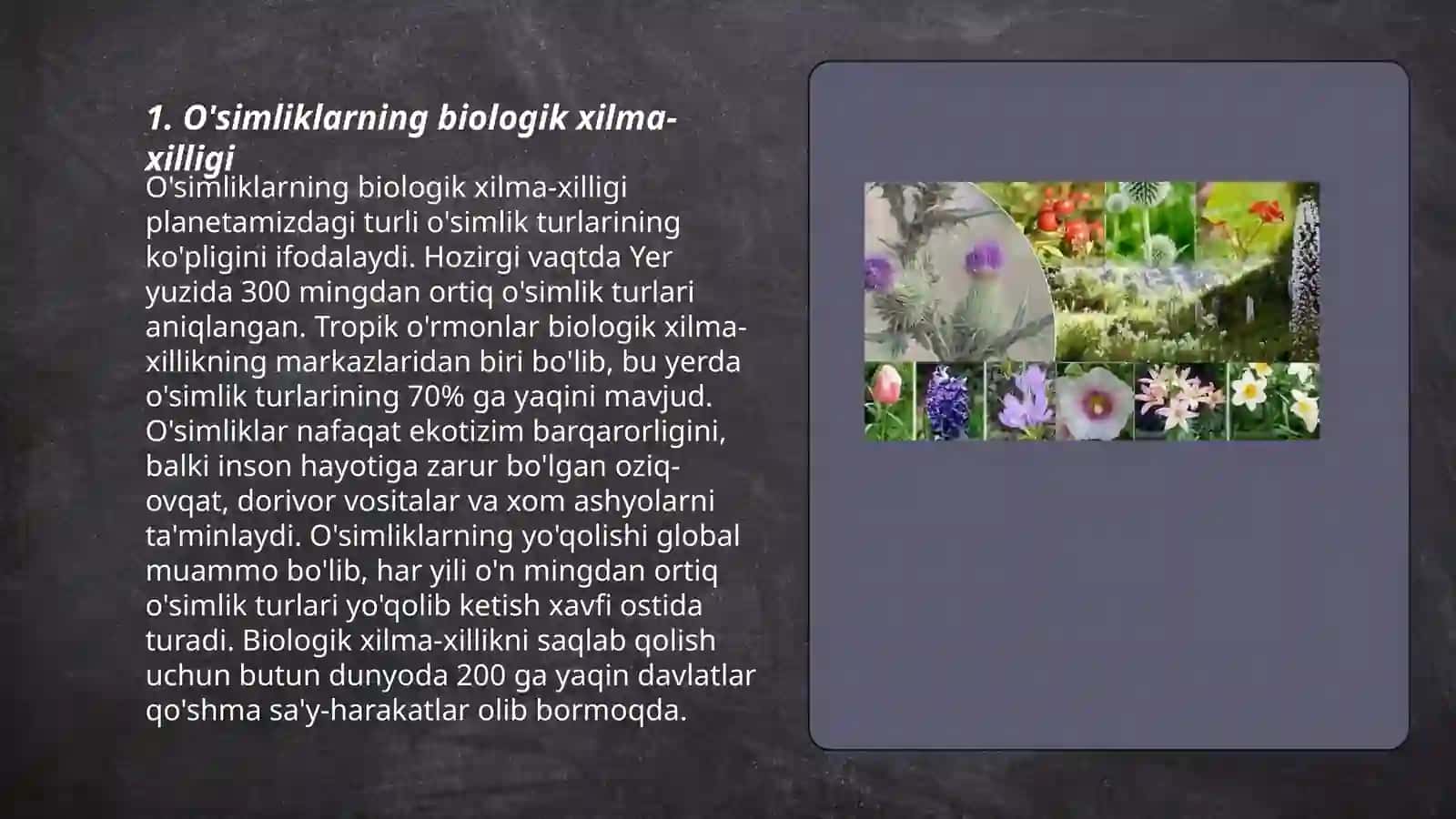 1. O'simliklarning biologik xilma-xilligi

O'simliklarning biologik xilma-xilligi planetamizdagi turli o'simlik turlarining ko'pligini ifodalaydi. Hozirgi vaqtda Yer yuzida 300 mingdan ortiq o'simlik turlari aniqlangan. Tropik o'rmonlar biologik xilma-xillikning markazlaridan biri bo'lib, bu yerda o'simlik turlarining 70% ga yaqini mavjud. O'simliklar nafaqat ekotizim barqarorligini, balki inson hayotiga zarur bo'lgan oziq-ovqat, dorivor vositalar va xom ashyolarni ta'minlaydi. O'simliklarning yo'qolishi global muammo bo'lib, har yili o'n mingdan ortiq o'simlik turlari yo'qolib ketish xavfi ostida turadi. Biologik xilma-xillikni saqlab qolish uchun butun dunyoda 200 ga yaqin davlatlar qo'shma sa'y-harakatlar olib bormoqda.